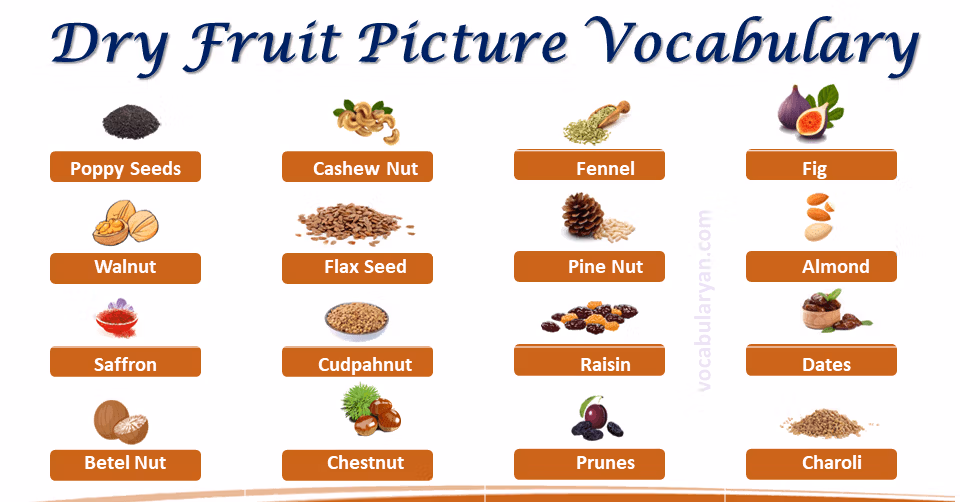 Dry Fruit Picture Vocabulary

Poppy Seeds

Cashew Nut

Fennel

Fig

Walnut

Flax Seed

Pine Nut

Almond

Saffron

Cudpahnut

Raisin

Dates

Betel Nut

Chestnut

Prunes

Charoli

vocabularyan.com